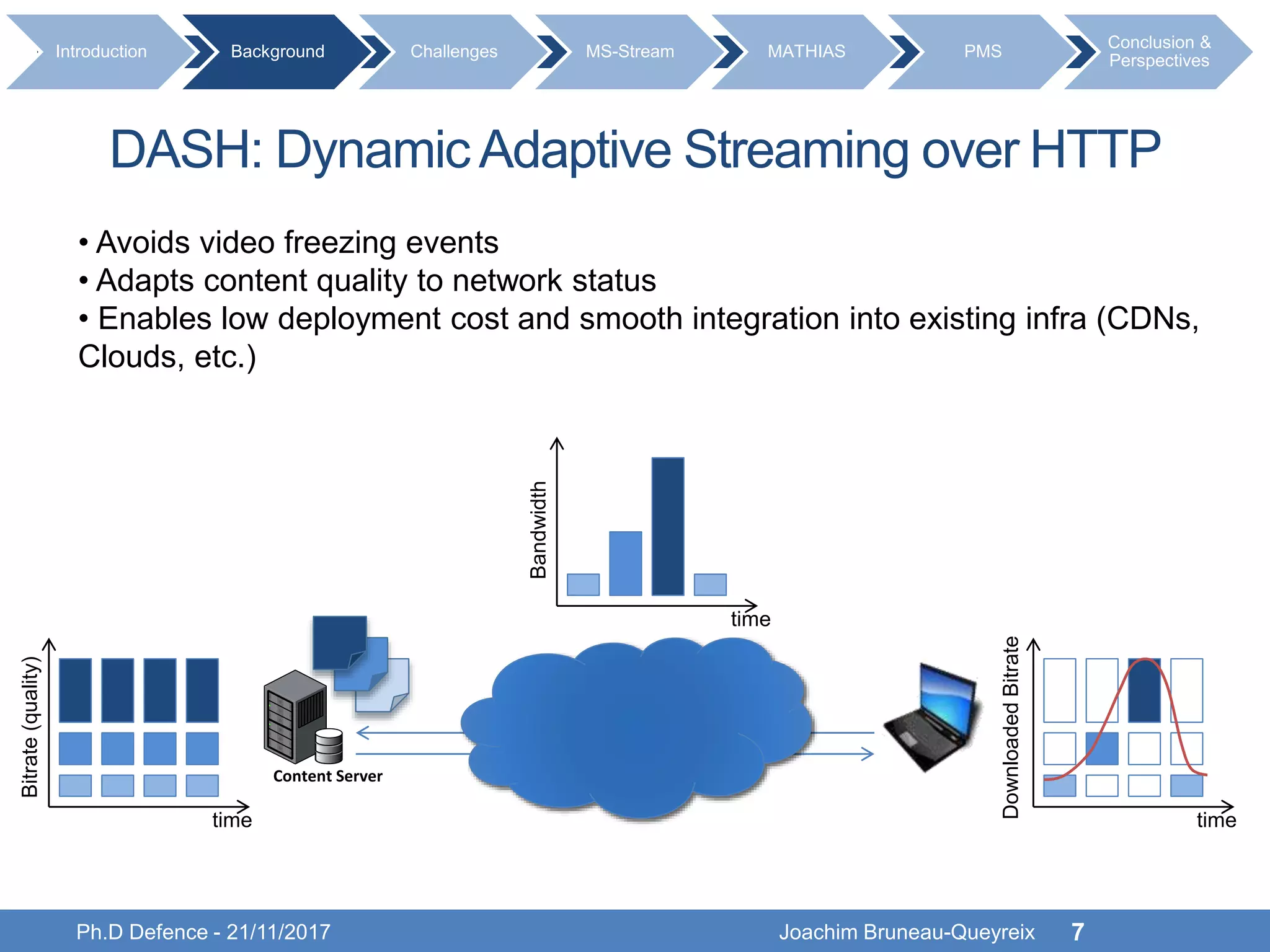 Introduction
Background
Challenges
MS-Stream
MATHIAS
PMS
Conclusion & Perspectives

DASH: Dynamic Adaptive Streaming over HTTP

• Avoids video freezing events
• Adapts content quality to network status
• Enables low deployment cost and smooth integration into existing infra (CDNs, Clouds, etc.)

Bandwidth
time

Bitrate (quality)
time

Content Server

Downloaded Bitrate
time

Ph.D Defence - 21/11/2017
Joachim Bruneau-Queyreix
7